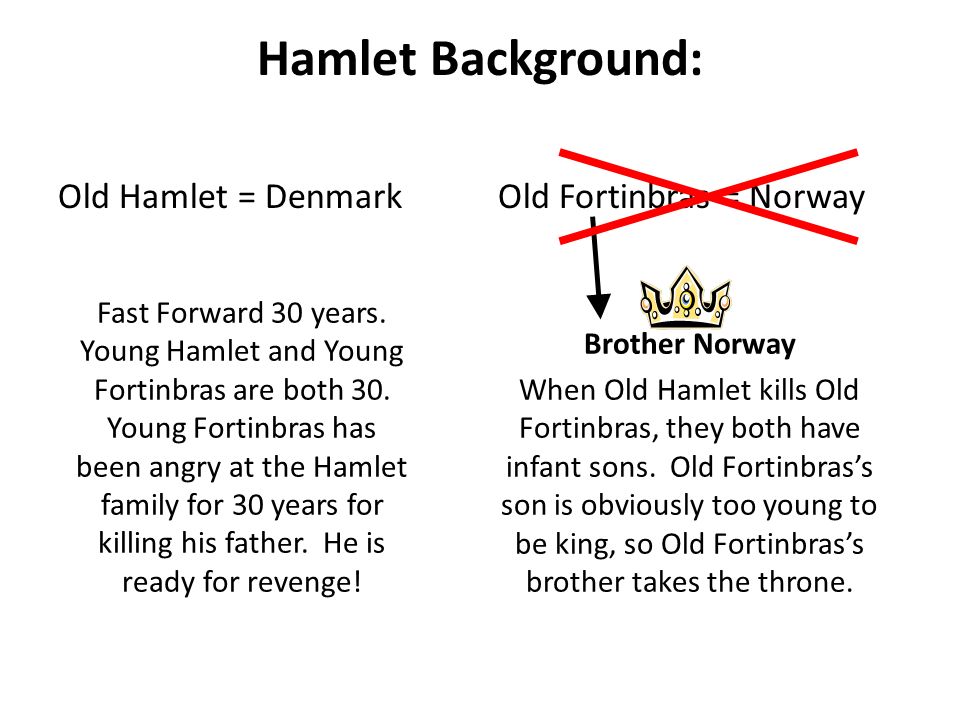 Hamlet Background:

Old Hamlet = Denmark

Fast Forward 30 years. Young Hamlet and Young Fortinbras are both 30. Young Fortinbras has been angry at the Hamlet family for 30 years for killing his father. He is ready for revenge!

Old Fortinbras = Norway

Brother Norway

When Old Hamlet kills Old Fortinbras, they both have infant sons. Old Fortinbras's son is obviously too young to be king, so Old Fortinbras's brother takes the throne.